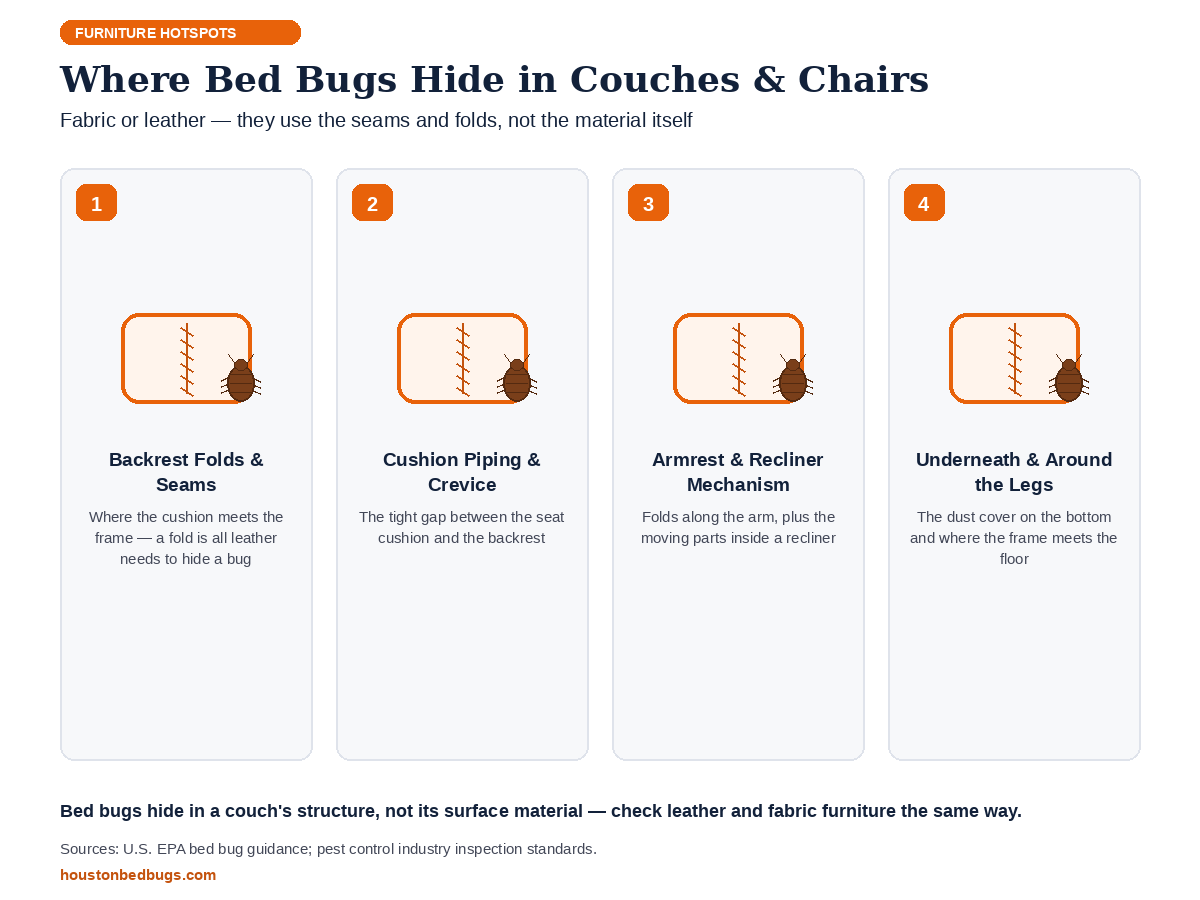 FURNITURE HOTSPOTS

Where Bed Bugs Hide in Couches & Chairs

Fabric or leather — they use the seams and folds, not the material itself

1

Backrest Folds & Seams

Where the cushion meets the frame — a fold is all leather needs to hide a bug

2

Cushion Piping & Crevice

The tight gap between the seat cushion and the backrest

3

Armrest & Recliner Mechanism

Folds along the arm, plus the moving parts inside a recliner

4

Underneath & Around the Legs

The dust cover on the bottom and where the frame meets the floor

Bed bugs hide in a couch's structure, not its surface material — check leather and fabric furniture the same way.

Sources: U.S. EPA bed bug guidance; pest control industry inspection standards.

houstonbedbugs.com